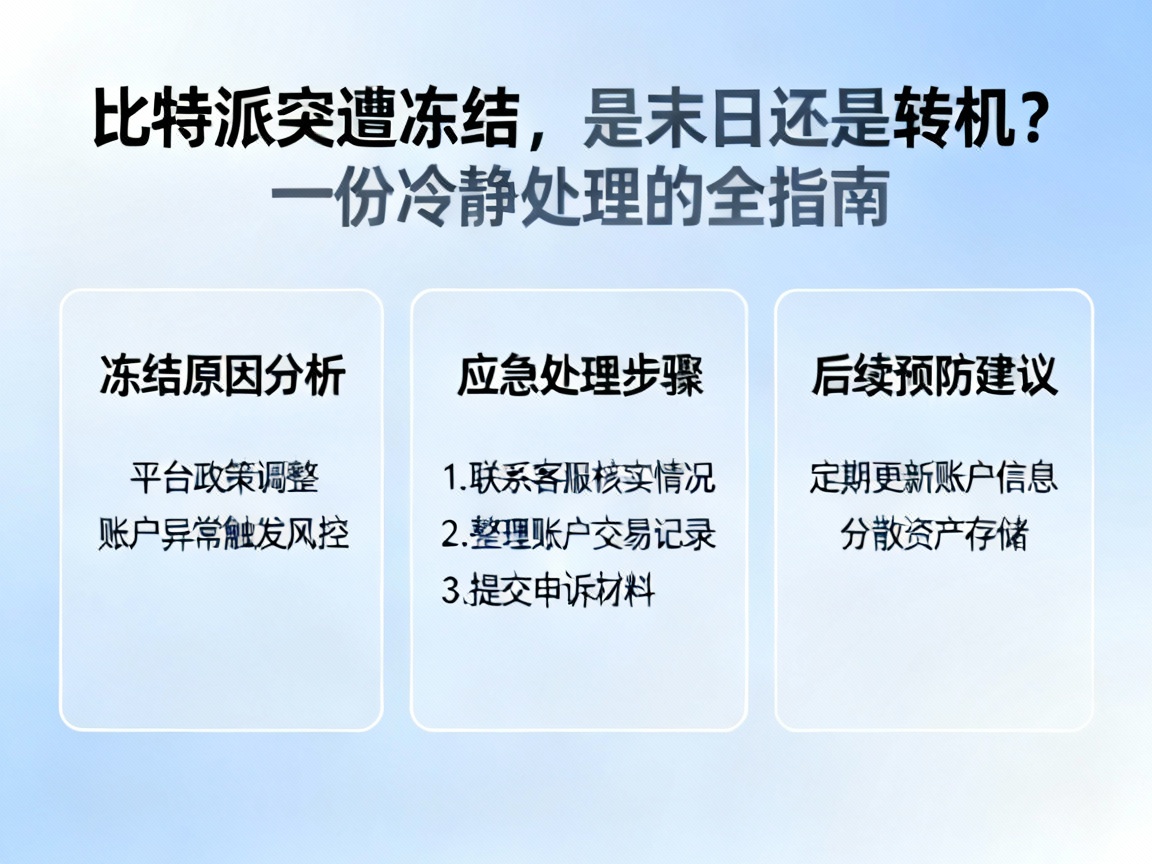 比特派突遭冻结，是末日还是转机？
一份冷静处理的全指南

冻结原因分析

平台政策调整
账户异常触发风控

应急处理步骤

1.联系客服核实情况
2.整理账户交易记录
3.提交申诉材料

后续预防建议

定期更新账户信息
分散资产存储